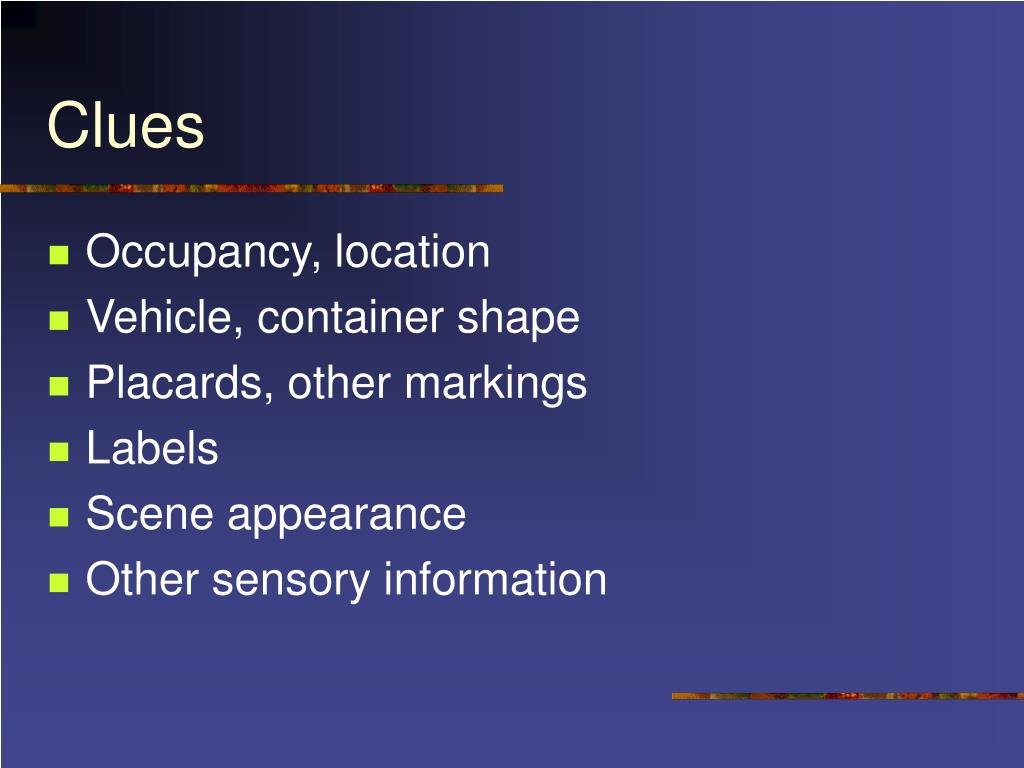 Clues

- Occupancy, location
- Vehicle, container shape
- Placards, other markings
- Labels
- Scene appearance
- Other sensory information